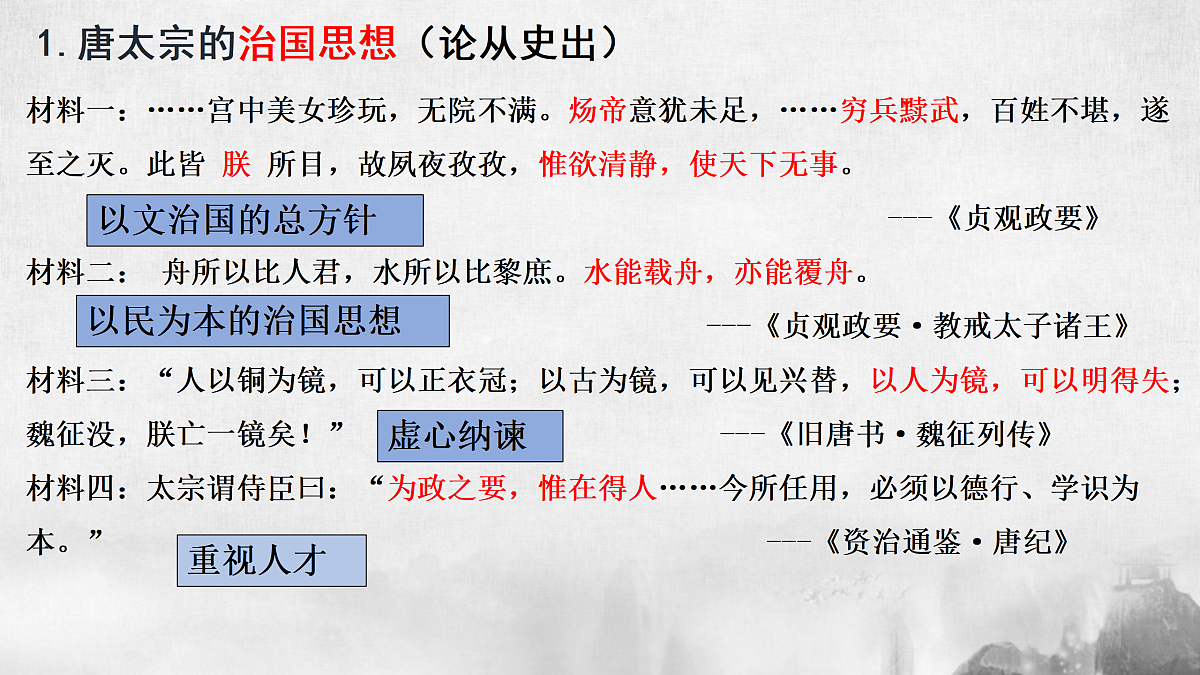 1. 唐太宗的治国思想（论从史出）

材料一：……宫中美女珍玩，无院不满。炀帝意犹未足，……穷兵黩武，百姓不堪，遂至之灭。此皆 朕 所目，故夙夜孜孜，惟欲清静，使天下无事。

以文治国的总方针

---《贞观政要》

材料二： 舟所以比人君，水所以比黎庶。水能载舟，亦能覆舟。

以民为本的治国思想

---《贞观政要·教戒太子诸王》

材料三：“人以铜为镜，可以正衣冠；以古为镜，可以见兴替，以人为镜，可以明得失；魏征没，朕亡一镜矣！”

虚心纳谏

---《旧唐书·魏征列传》

材料四：太宗谓侍臣曰：“为政之要，惟在得人……今所任用，必须以德行、学识为本。”

重视人才

---《资治通鉴·唐纪》